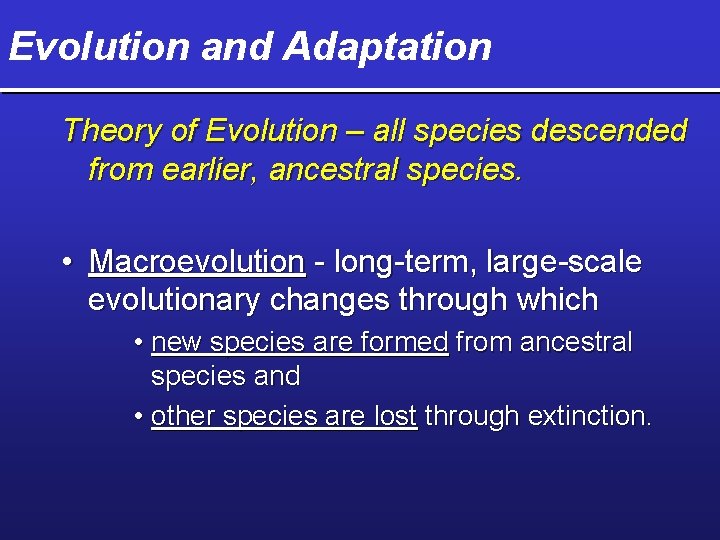 Evolution and Adaptation

Theory of Evolution – all species descended from earlier, ancestral species.

• Macroevolution - long-term, large-scale evolutionary changes through which

• new species are formed from ancestral species and

• other species are lost through extinction.